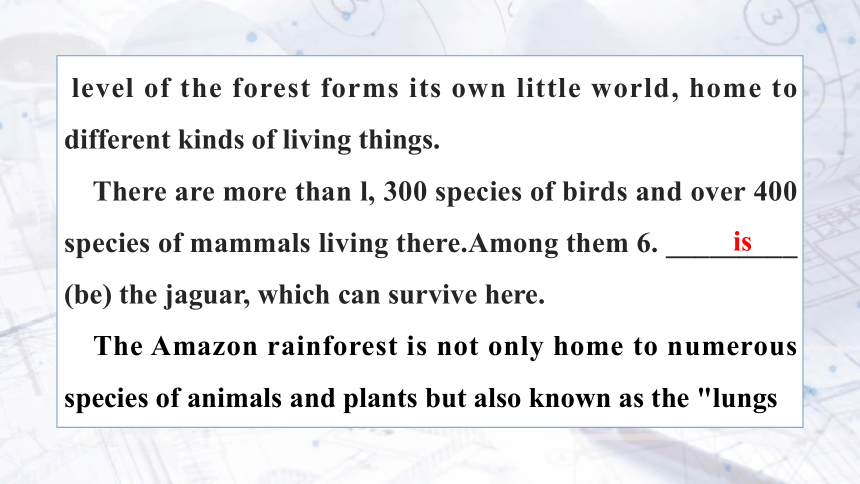 level of the forest forms its own little world, home to different kinds of living things.

There are more than l, 300 species of birds and over 400 species of mammals living there.Among them 6. ____is____ (be) the jaguar, which can survive here.

The Amazon rainforest is not only home to numerous species of animals and plants but also known as the "lungs